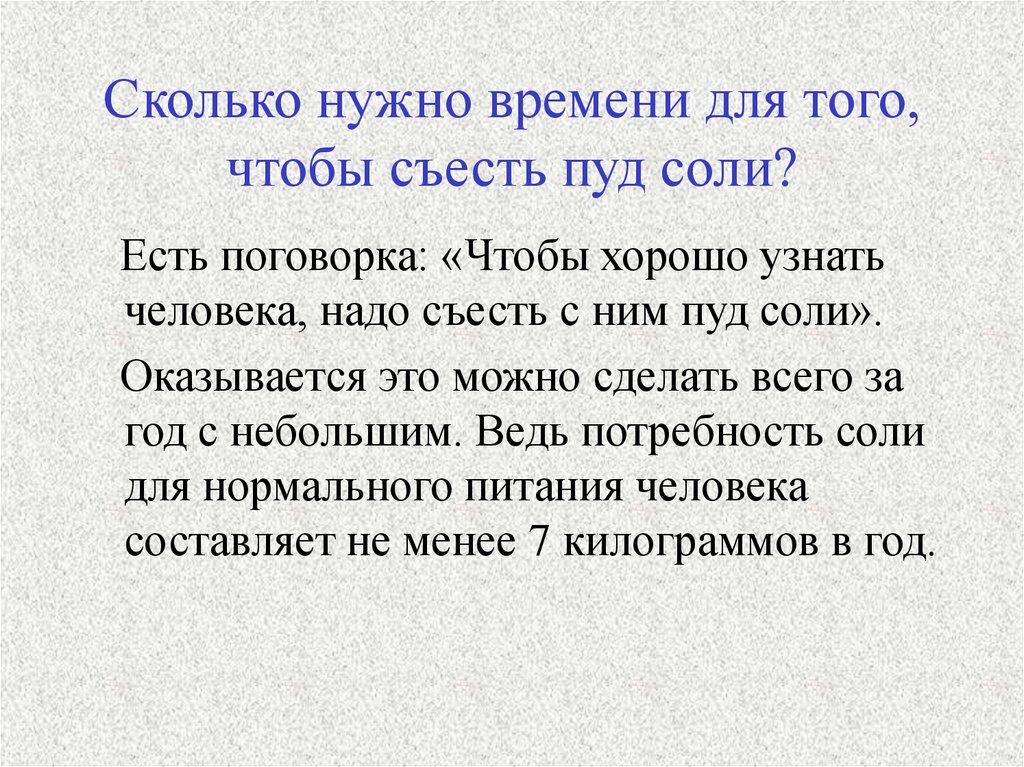 Сколько нужно времени для того, чтобы съесть пуд соли?

Есть поговорка: «Чтобы хорошо узнать человека, надо съесть с ним пуд соли».

Оказывается это можно сделать всего за год с небольшим. Ведь потребность соли для нормального питания человека составляет не менее 7 килограммов в год.